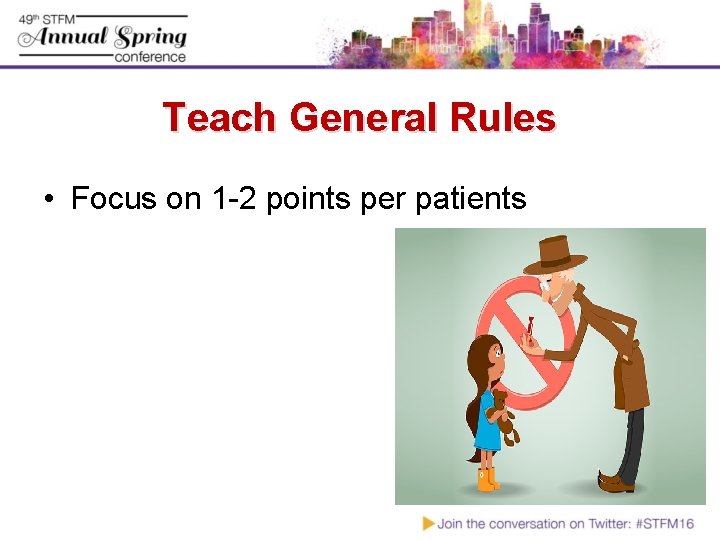 49th STFM
Annual Spring
conference

Teach General Rules

• Focus on 1-2 points per patients

Join the conversation on Twitter: #STFM16